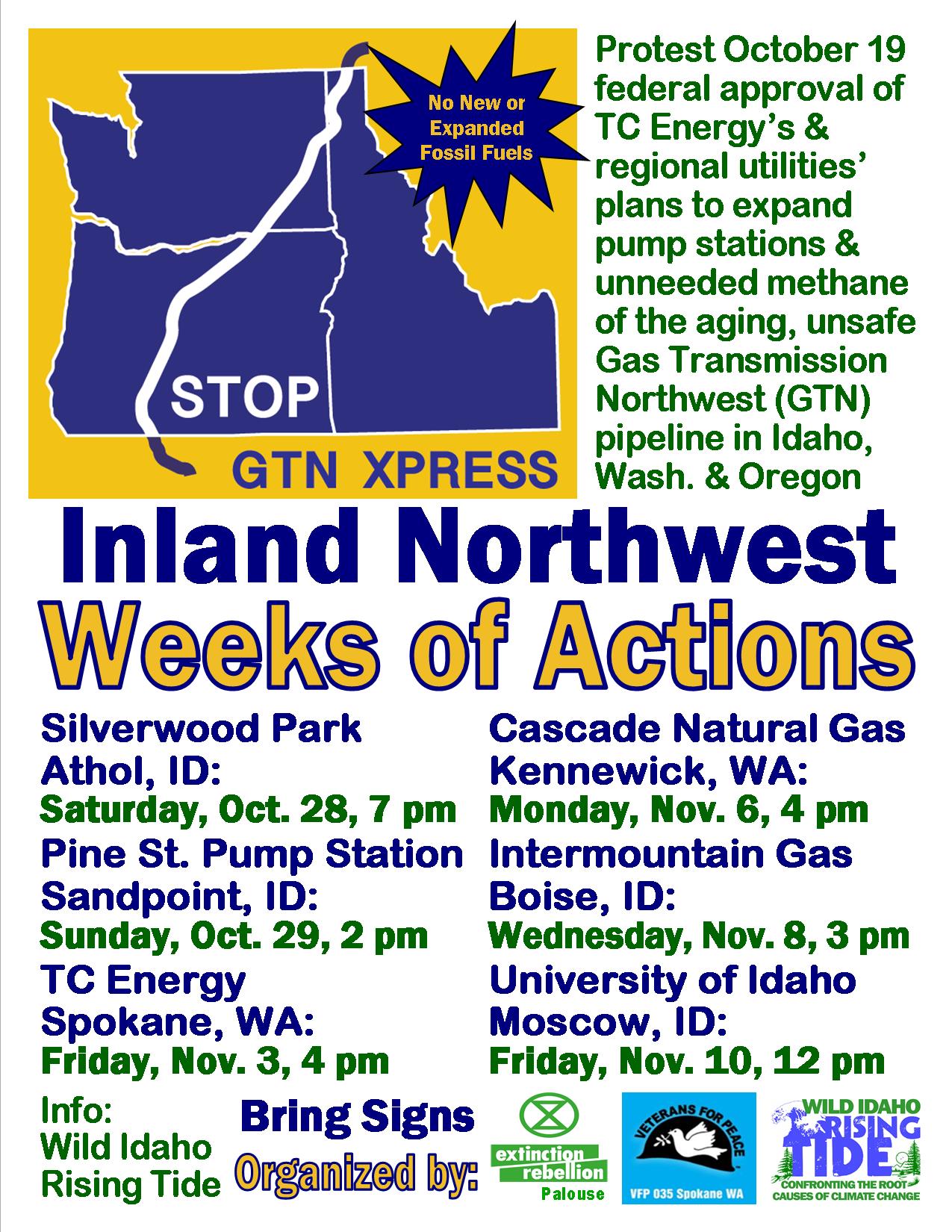 No New or Expanded Fossil Fuels

STOP

GTN XPRESS

Protest October 19 federal approval of TC Energy's & regional utilities' plans to expand pump stations & unneeded methane of the aging, unsafe Gas Transmission Northwest (GTN) pipeline in Idaho, Wash. & Oregon

Inland Northwest

Weeks of Actions

Silverwood Park
Athol, ID:
Saturday, Oct. 28, 7 pm

Pine St. Pump Station
Sandpoint, ID:
Sunday, Oct. 29, 2 pm

TC Energy
Spokane, WA:
Friday, Nov. 3, 4 pm

Cascade Natural Gas
Kennewick, WA:
Monday, Nov. 6, 4 pm

Intermountain Gas
Boise, ID:
Wednesday, Nov. 8, 3 pm

University of Idaho
Moscow, ID:
Friday, Nov. 10, 12 pm

Info:
Wild Idaho
Rising Tide

Bring Signs

Organized by:

extinction rebellion
Palouse

VETERANS FOR PEACE
VFP 035 Spokane WA

WILD IDAHO RISING TIDE
CONFRONTING THE ROOT CAUSES OF CLIMATE CHANGE